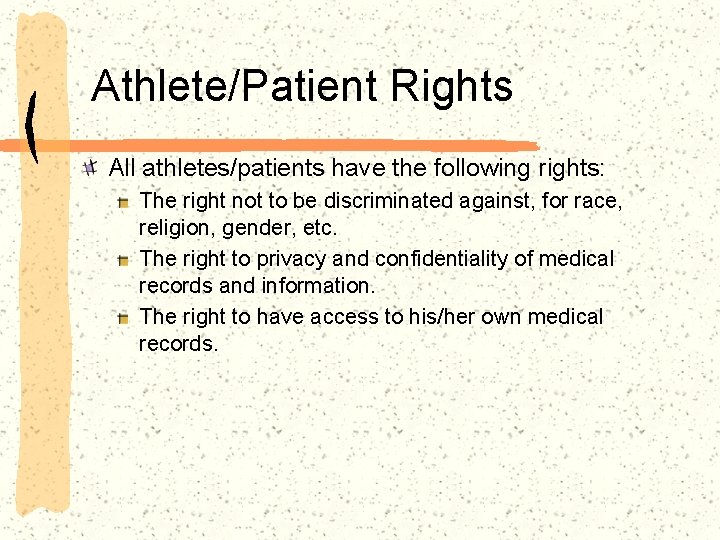 Athlete/Patient Rights

All athletes/patients have the following rights:

The right not to be discriminated against, for race, religion, gender, etc.

The right to privacy and confidentiality of medical records and information.

The right to have access to his/her own medical records.